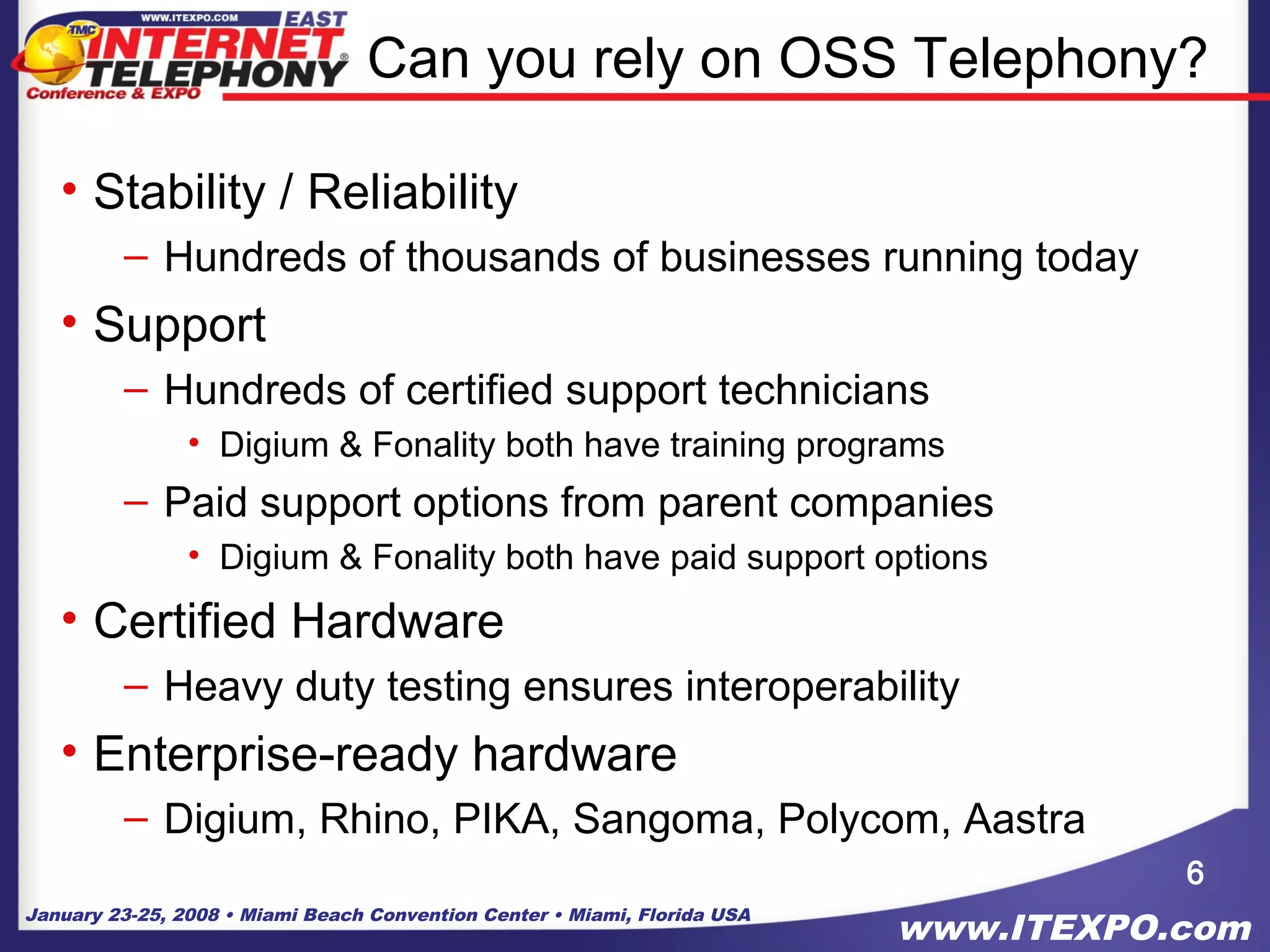 WWW.ITEXPO.COM EAST
TMC INTERNET TELEPHONY®
Conference & EXPO

Can you rely on OSS Telephony?

• Stability / Reliability
– Hundreds of thousands of businesses running today
• Support
– Hundreds of certified support technicians
• Digium & Fonality both have training programs
– Paid support options from parent companies
• Digium & Fonality both have paid support options
• Certified Hardware
– Heavy duty testing ensures interoperability
• Enterprise-ready hardware
– Digium, Rhino, PIKA, Sangoma, Polycom, Aastra

6

January 23-25, 2008 • Miami Beach Convention Center • Miami, Florida USA

www.ITEXPO.com